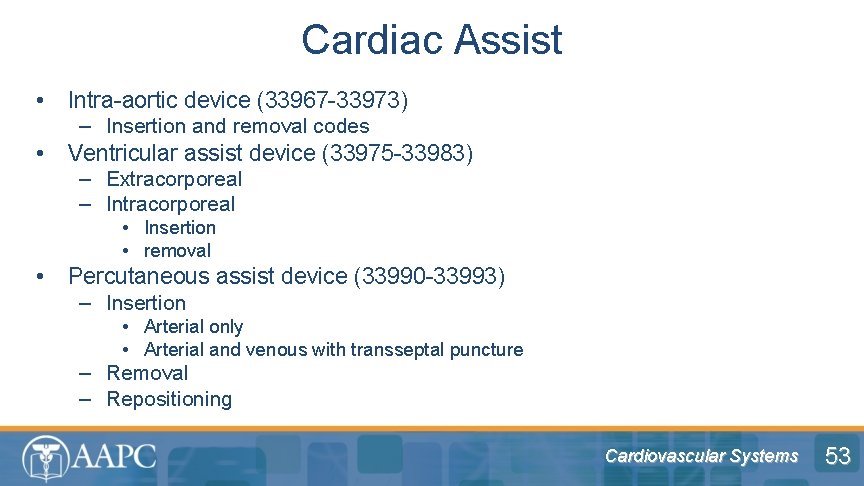 Cardiac Assist

• Intra-aortic device (33967-33973)
  – Insertion and removal codes
• Ventricular assist device (33975-33983)
  – Extracorporeal
  – Intracorporeal
    • Insertion
    • removal
• Percutaneous assist device (33990-33993)
  – Insertion
    • Arterial only
    • Arterial and venous with transseptal puncture
  – Removal
  – Repositioning

AAPC

Cardiovascular Systems

53